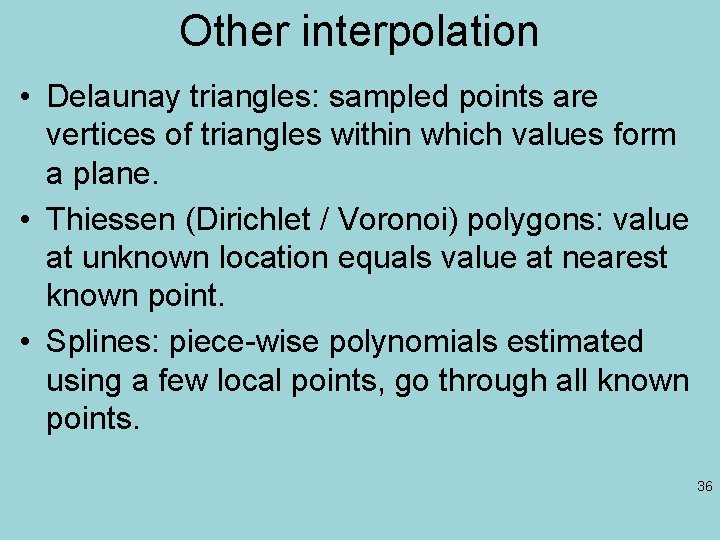 Other interpolation

• Delaunay triangles: sampled points are vertices of triangles within which values form a plane.

• Thiessen (Dirichlet / Voronoi) polygons: value at unknown location equals value at nearest known point.

• Splines: piece-wise polynomials estimated using a few local points, go through all known points.

36